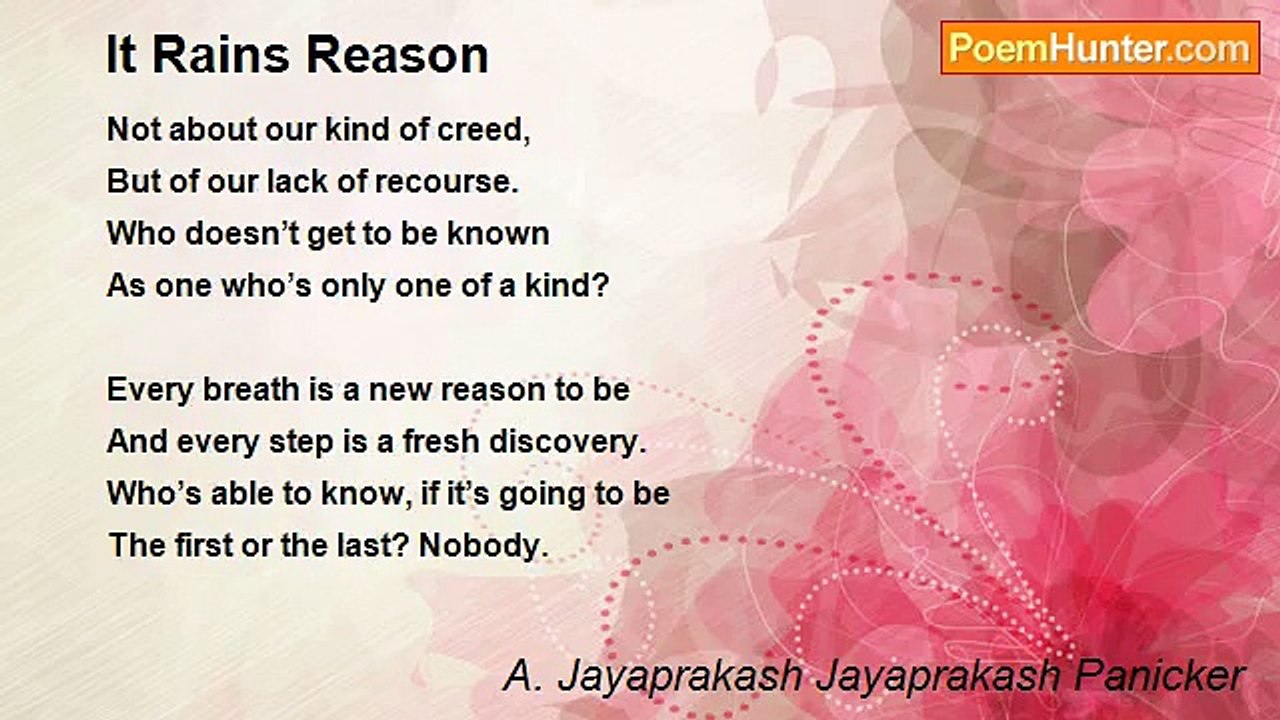 It Rains Reason

PoemHunter.com

Not about our kind of creed,
But of our lack of recourse.
Who doesn’t get to be known
As one who’s only one of a kind?

Every breath is a new reason to be
And every step is a fresh discovery.
Who’s able to know, if it’s going to be
The first or the last? Nobody.

A. Jayaprakash Jayaprakash Panicker